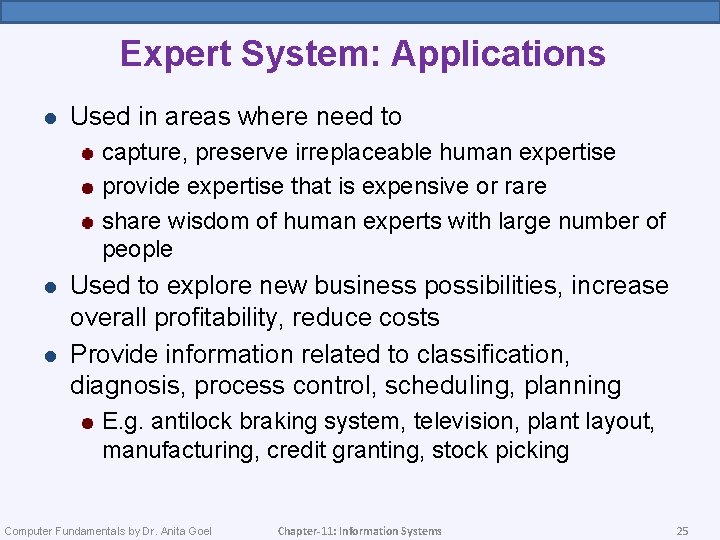 Expert System: Applications

Used in areas where need to

capture, preserve irreplaceable human expertise

provide expertise that is expensive or rare

share wisdom of human experts with large number of people

Used to explore new business possibilities, increase overall profitability, reduce costs

Provide information related to classification, diagnosis, process control, scheduling, planning

E.g. antilock braking system, television, plant layout, manufacturing, credit granting, stock picking

Computer Fundamentals by Dr. Anita Goel

Chapter-11: Information Systems

25